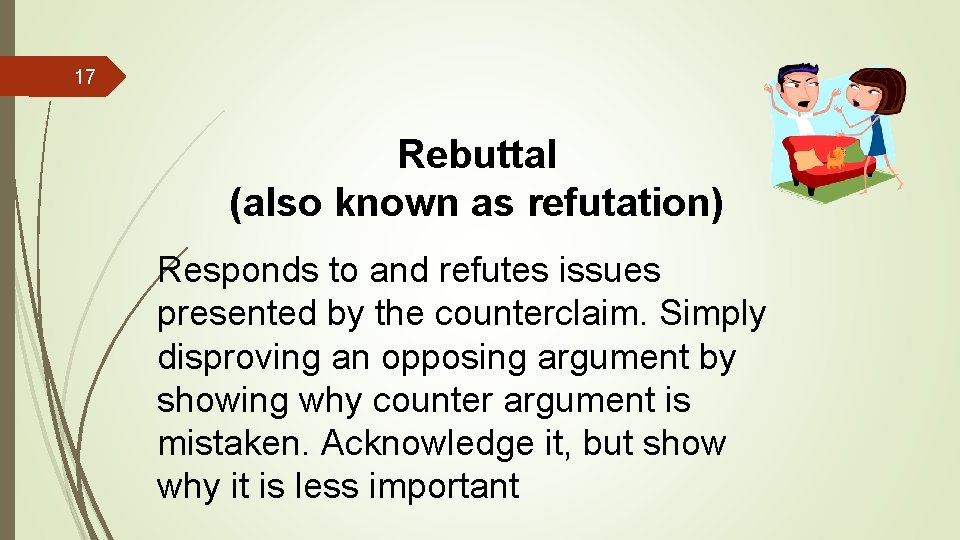 17

Rebuttal
(also known as refutation)

Responds to and refutes issues presented by the counterclaim. Simply disproving an opposing argument by showing why counter argument is mistaken. Acknowledge it, but show why it is less important